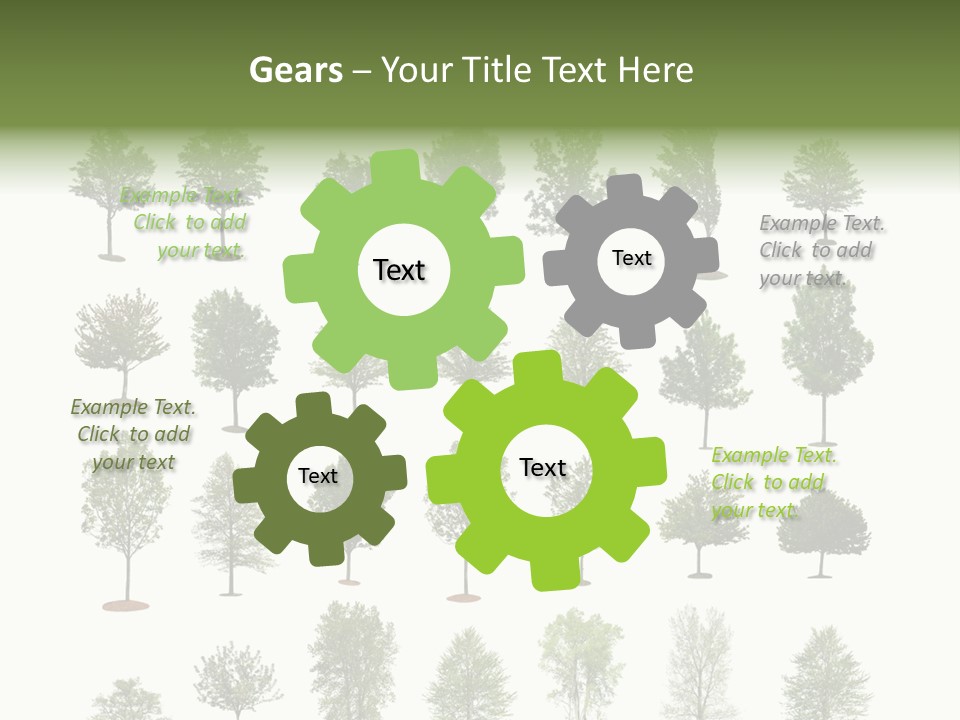 Gears – Your Title Text Here

Example Text. Click to add your text.

Text

Text

Example Text. Click to add your text.

Example Text. Click to add your text

Text

Text

Example Text. Click to add your text.